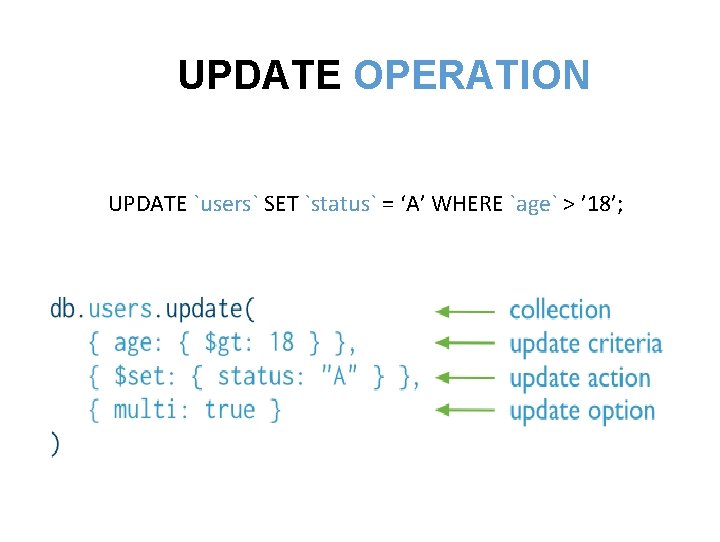 UPDATE OPERATION

UPDATE `users` SET `status` = ‘A’ WHERE `age` > ’18’;

db.users.update(
{ age: { $gt: 18 } },
{ $set: { status: "A" } },
{ multi: true }
)

collection
update criteria
update action
update option